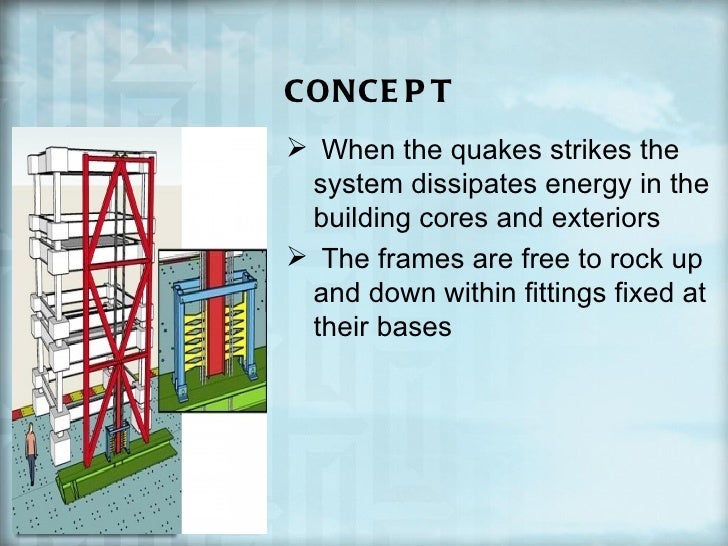 CONCEPT

➢ When the quakes strikes the system dissipates energy in the building cores and exteriors

➢ The frames are free to rock up and down within fittings fixed at their bases